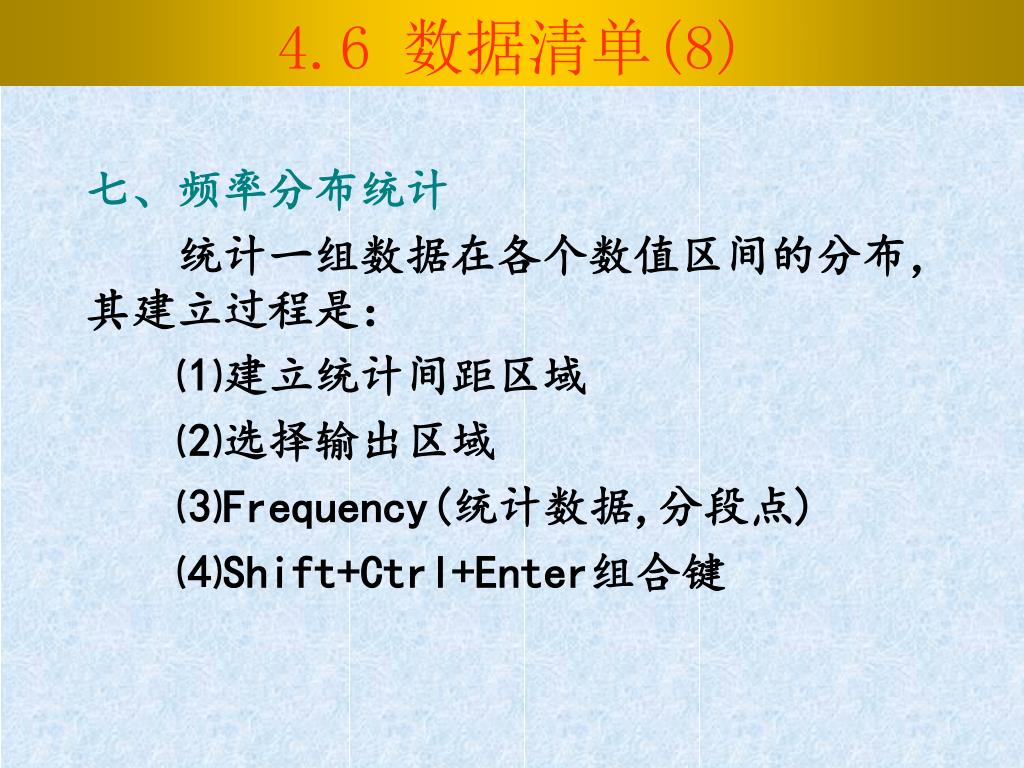 4.6 数据清单(8)

七、频率分布统计

统计一组数据在各个数值区间的分布，其建立过程是：

⑴建立统计间距区域

⑵选择输出区域

⑶Frequency(统计数据,分段点)

⑷Shift+Ctrl+Enter组合键